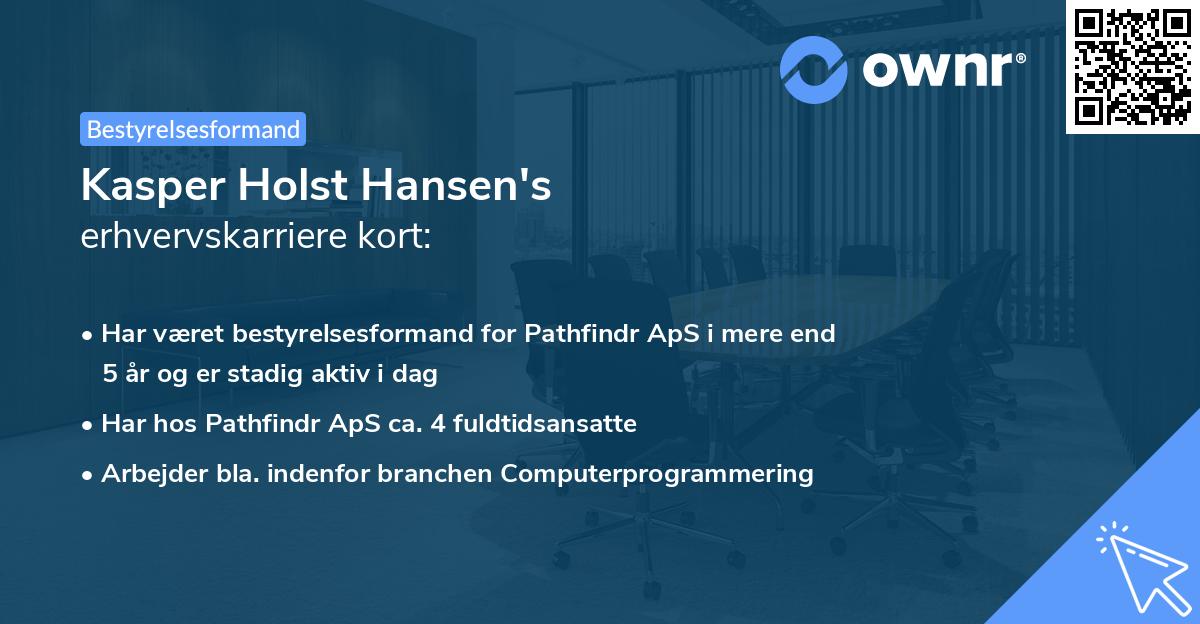 ownr®

Bestyrelsesformand

Kasper Holst Hansen's
erhvervskarriere kort:

• Har været bestyrelsesformand for Pathfindr ApS i mere end 5 år og er stadig aktiv i dag

• Har hos Pathfindr ApS ca. 4 fuldtidsansatte

• Arbejder bla. indenfor branchen Computerprogrammering